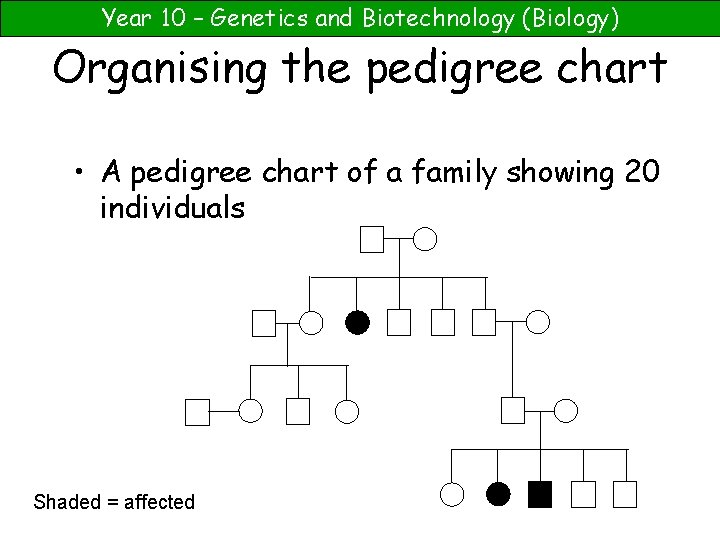 Year 10 – Genetics and Biotechnology (Biology)

Organising the pedigree chart

• A pedigree chart of a family showing 20 individuals

Shaded = affected